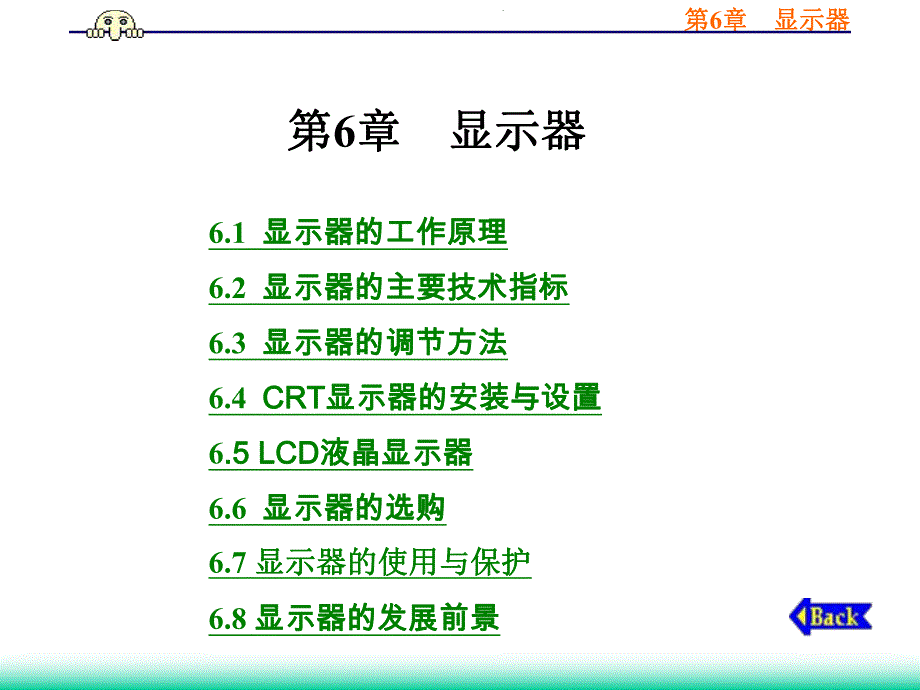 第6章　显示器

第6章　显示器

6.1 显示器的工作原理

6.2 显示器的主要技术指标

6.3 显示器的调节方法

6.4 CRT显示器的安装与设置

6.5 LCD液晶显示器

6.6 显示器的选购

6.7 显示器的使用与保护

6.8 显示器的发展前景

Back